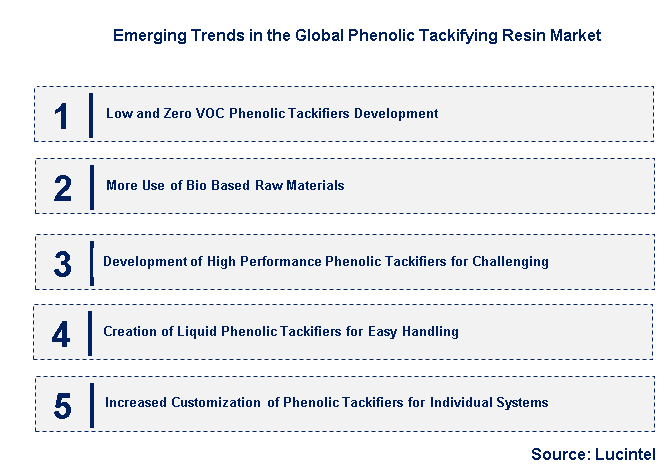 Emerging Trends in the Global Phenolic Tackifying Resin Market

1 Low and Zero VOC Phenolic Tackifiers Development

2 More Use of Bio Based Raw Materials

3 Development of High Performance Phenolic Tackifiers for Challenging

4 Creation of Liquid Phenolic Tackifiers for Easy Handling

5 Increased Customization of Phenolic Tackifiers for Individual Systems

Source: Lucintel